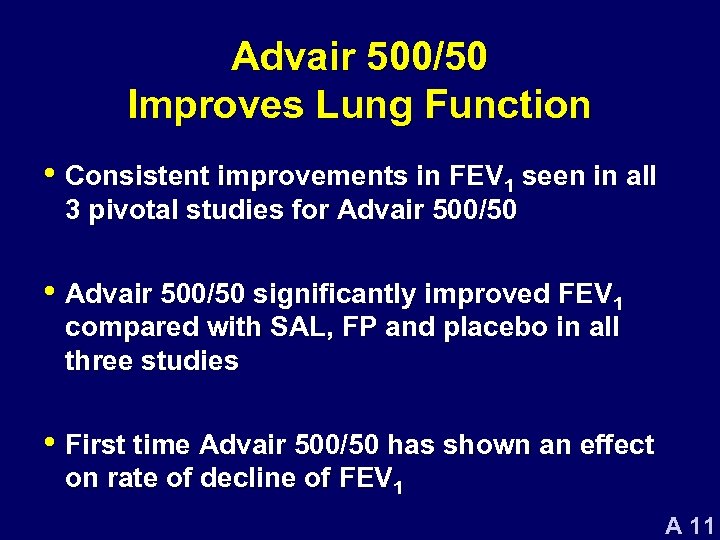 Advair 500/50
Improves Lung Function

• Consistent improvements in $FEV_1$ seen in all 3 pivotal studies for Advair 500/50

• Advair 500/50 significantly improved $FEV_1$ compared with SAL, FP and placebo in all three studies

• First time Advair 500/50 has shown an effect on rate of decline of $FEV_1$

A 11